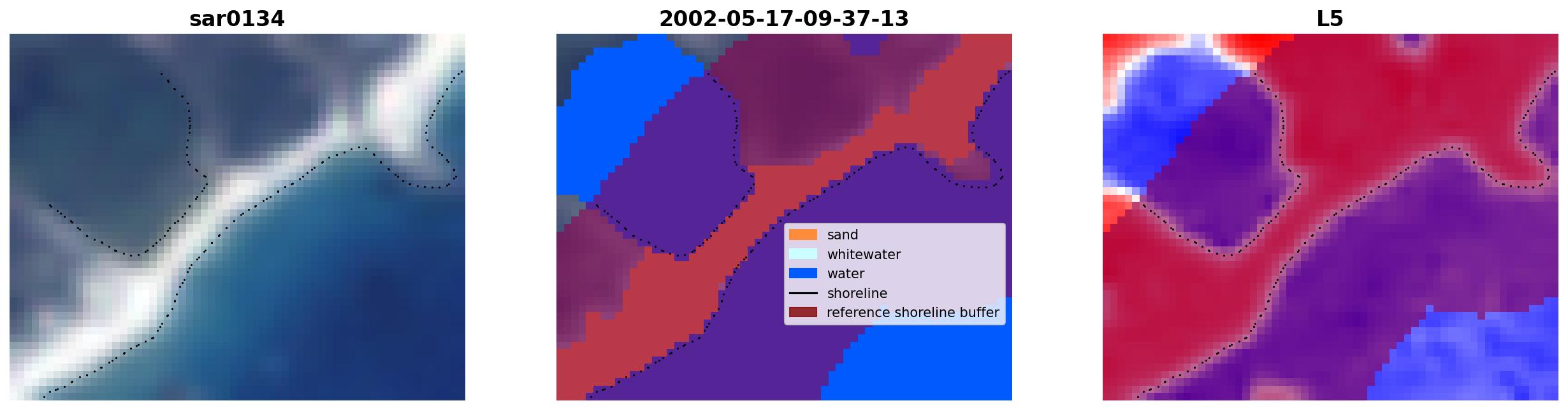 sar0134

2002-05-17-09-37-13

sand
whitewater
water
shoreline
reference shoreline buffer

L5